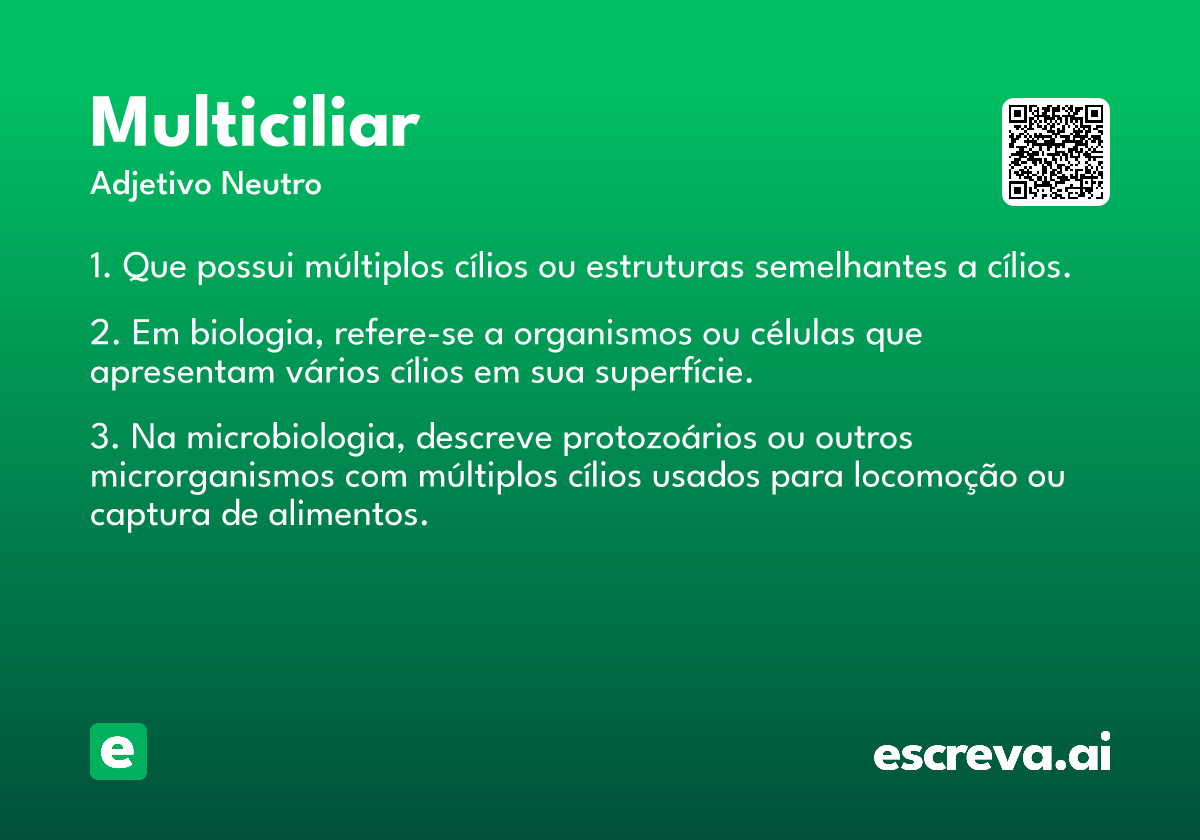 Multiciliar
Adjetivo Neutro

1. Que possui múltiplos cílios ou estruturas semelhantes a cílios.

2. Em biologia, refere-se a organismos ou células que apresentam vários cílios em sua superfície.

3. Na microbiologia, descreve protozoários ou outros microrganismos com múltiplos cílios usados para locomoção ou captura de alimentos.

e

escreva.ai